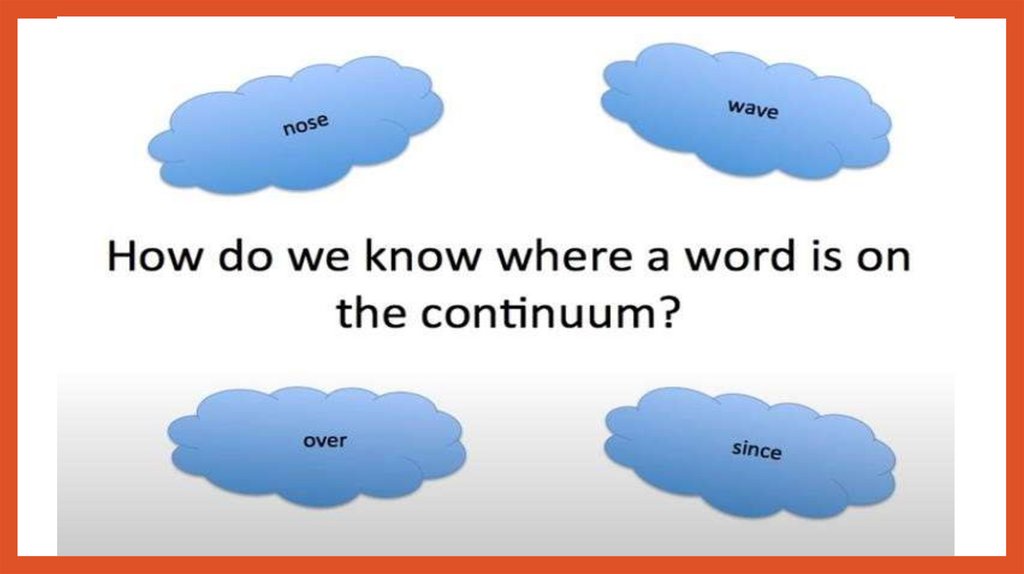 nose

wave

How do we know where a word is on the continuum?

over

since